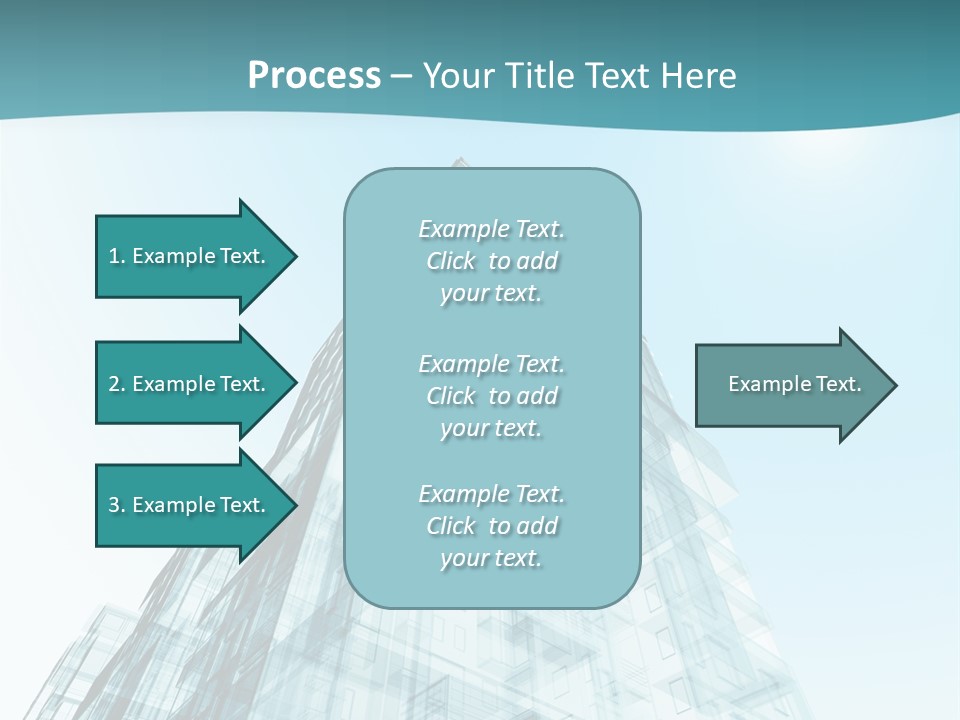 Process – Your Title Text Here

1. Example Text.

2. Example Text.

3. Example Text.

Example Text. Click to add your text.

Example Text. Click to add your text.

Example Text. Click to add your text.

Example Text.